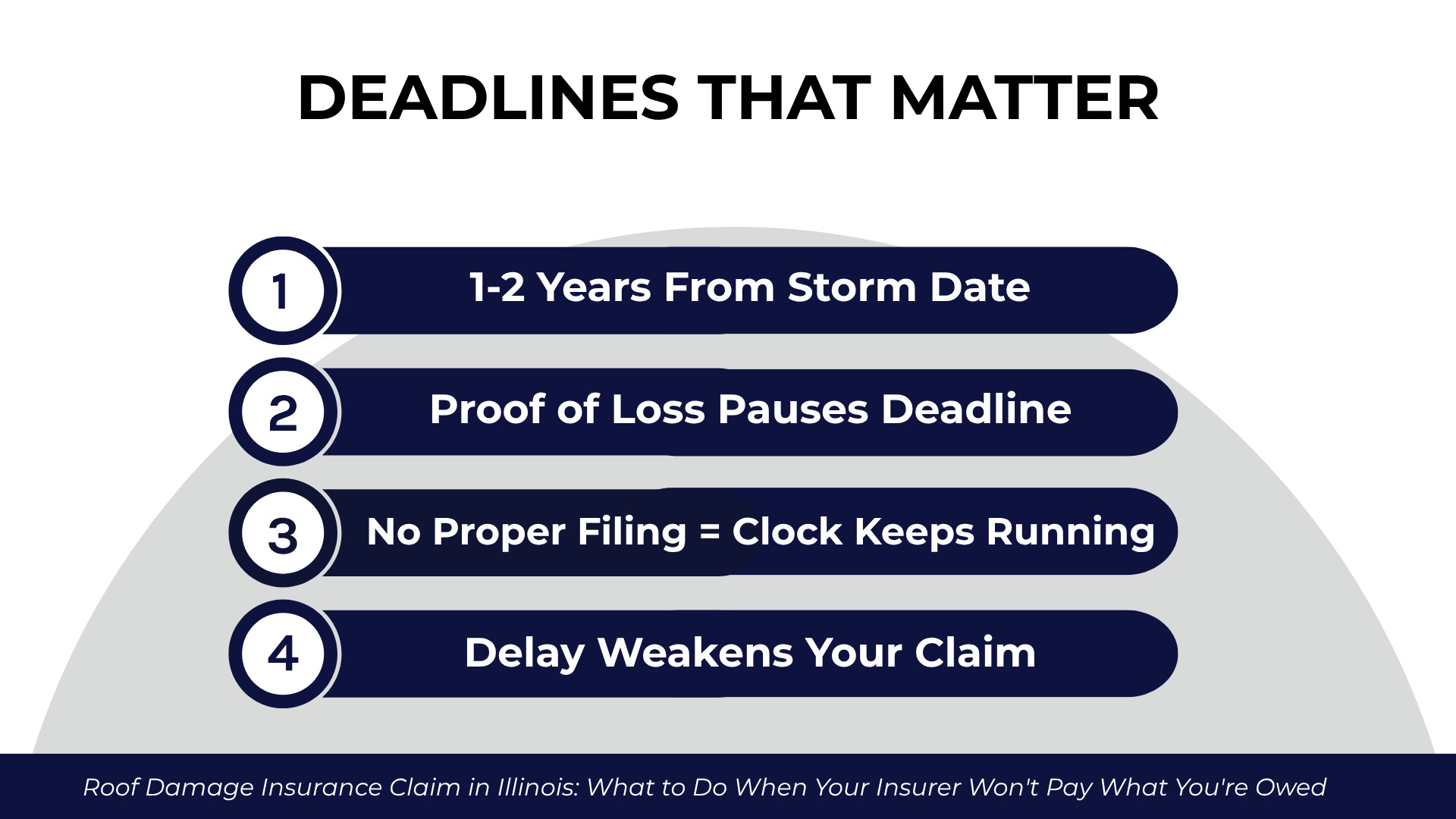 DEADLINES THAT MATTER

1 1-2 Years From Storm Date

2 Proof of Loss Pauses Deadline

3 No Proper Filing = Clock Keeps Running

4 Delay Weakens Your Claim

Roof Damage Insurance Claim in Illinois: What to Do When Your Insurer Won't Pay What You're Owed